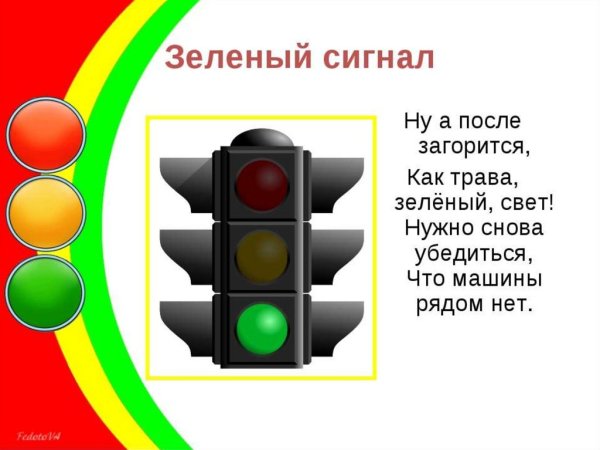 Зеленый сигнал

Ну а после загорится,
Как трава, зелёный, свет!
Нужно снова убедиться,
Что машины рядом нет.

FedotoVA